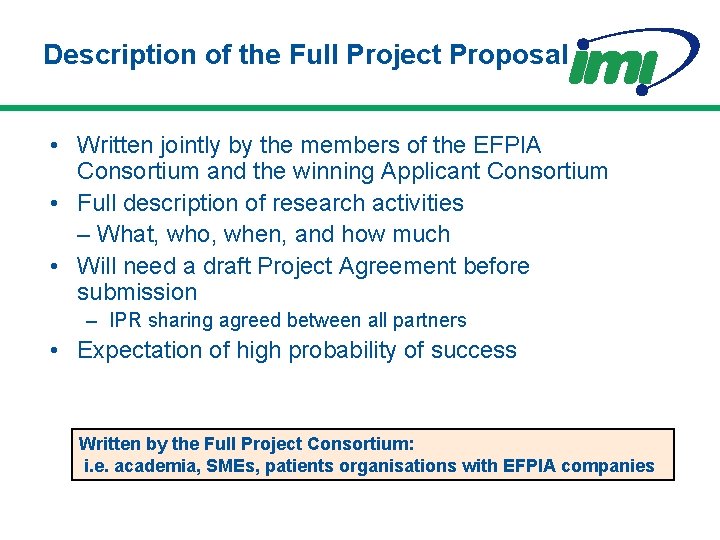 Description of the Full Project Proposal

imi

• Written jointly by the members of the EFPIA Consortium and the winning Applicant Consortium
• Full description of research activities
– What, who, when, and how much
• Will need a draft Project Agreement before submission
– IPR sharing agreed between all partners
• Expectation of high probability of success

Written by the Full Project Consortium:
i.e. academia, SMEs, patients organisations with EFPIA companies